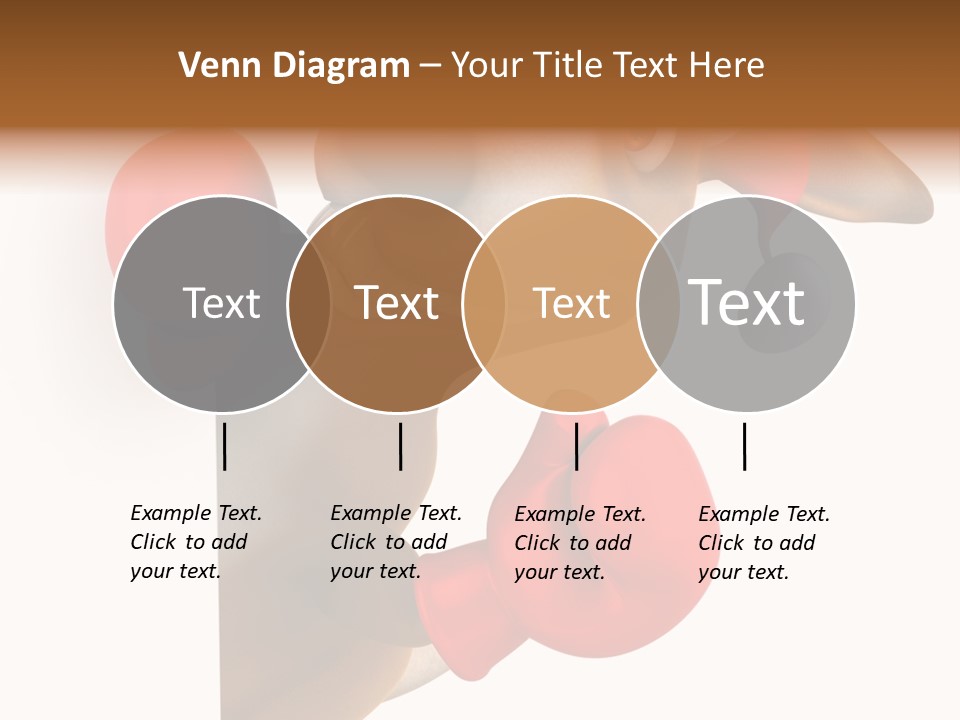 Venn Diagram – Your Title Text Here

Text

Text

Text

Text

Example Text. Click to add your text.

Example Text. Click to add your text.

Example Text. Click to add your text.

Example Text. Click to add your text.